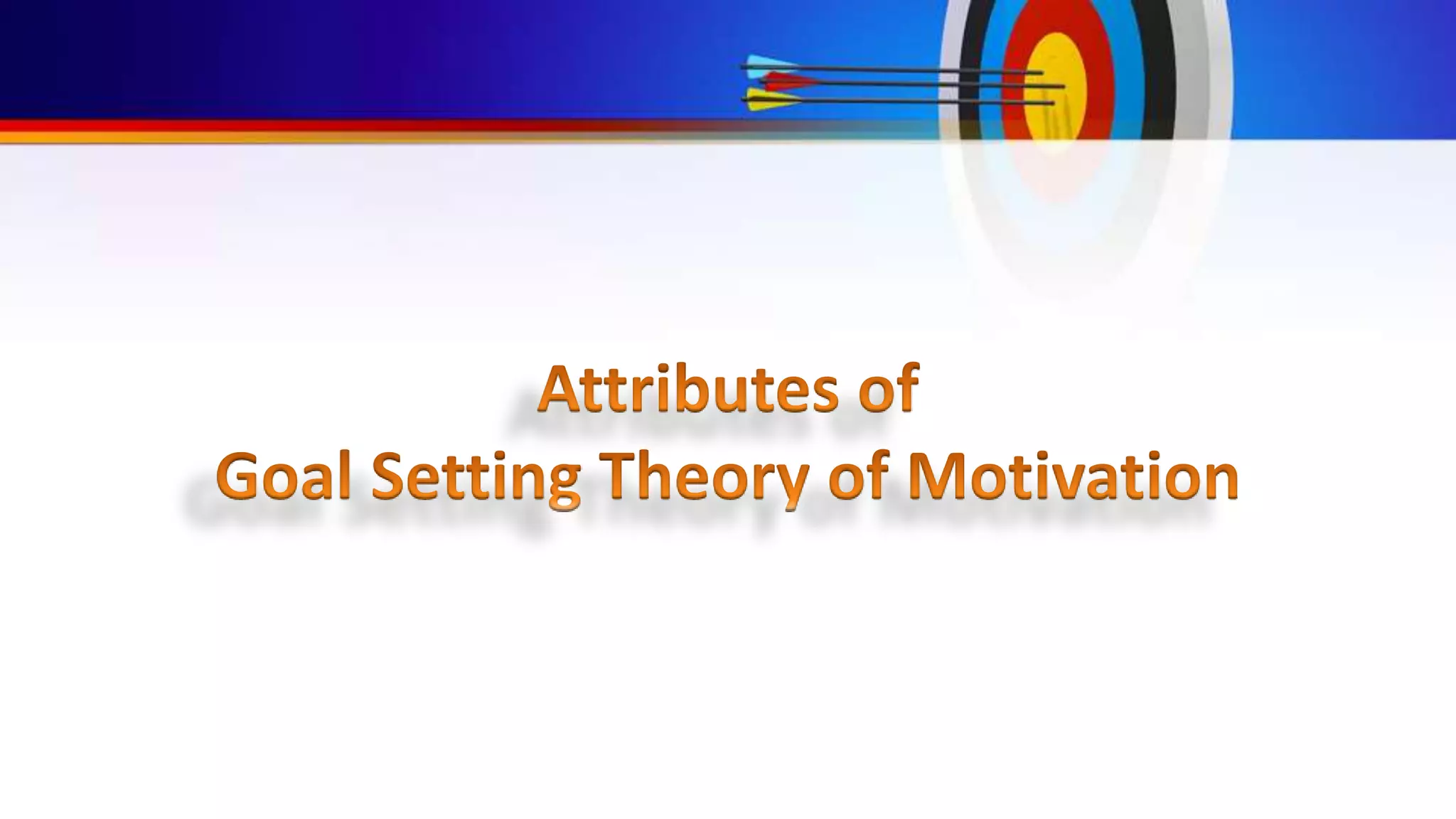 Attributes of
Goal Setting Theory of Motivation